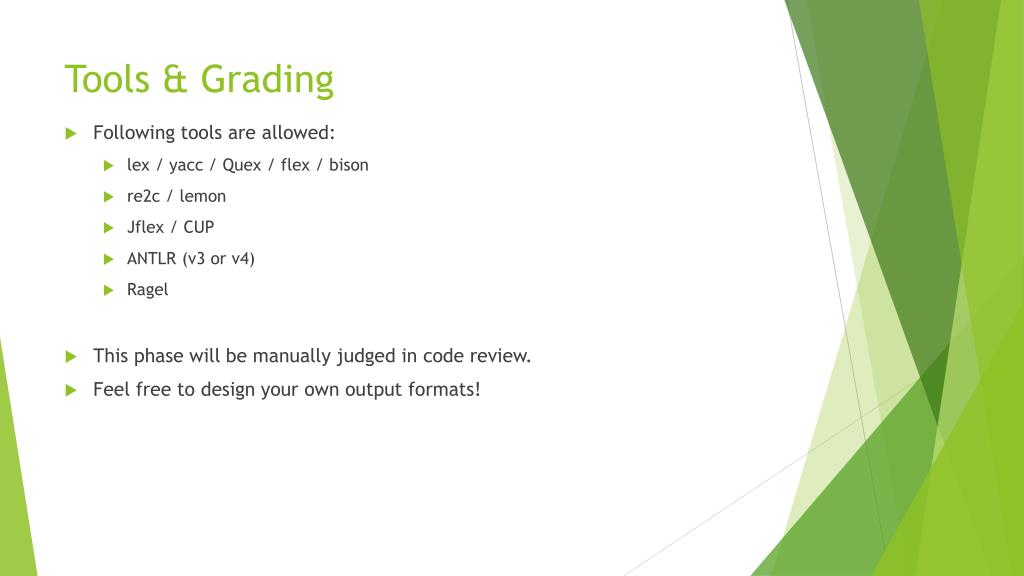 Tools & Grading

Following tools are allowed:

lex / yacc / Quex / flex / bison

re2c / lemon

Jflex / CUP

ANTLR (v3 or v4)

Ragel

This phase will be manually judged in code review.

Feel free to design your own output formats!